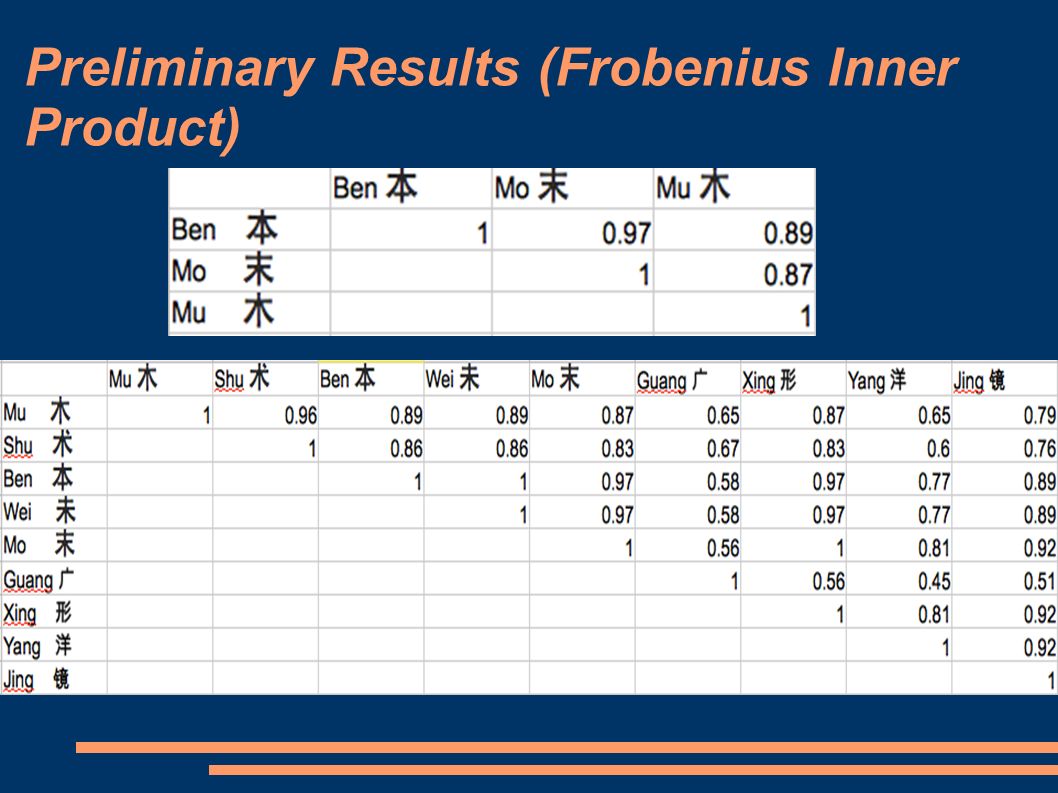 Preliminary Results (Frobenius Inner Product)

| | Ben 本 | Mo 末 | Mu 木 |
|---|---|---|---|
| Ben 本 | 1 | 0.97 | 0.89 |
| Mo 末 | | 1 | 0.87 |
| Mu 木 | | | 1 |

| | Mu 木 | Shu 术 | Ben 本 | Wei 未 | Mo 末 | Guang 广 | Xing 形 | Yang 洋 | Jing 镜 |
|---|---|---|---|---|---|---|---|---|---|
| Mu 木 | 1 | 0.96 | 0.89 | 0.89 | 0.87 | 0.65 | 0.87 | 0.65 | 0.79 |
| Shu 术 | | 1 | 0.86 | 0.86 | 0.83 | 0.67 | 0.83 | 0.6 | 0.76 |
| Ben 本 | | | 1 | 1 | 0.97 | 0.58 | 0.97 | 0.77 | 0.89 |
| Wei 未 | | | | 1 | 0.97 | 0.58 | 0.97 | 0.77 | 0.89 |
| Mo 末 | | | | | 1 | 0.56 | 1 | 0.81 | 0.92 |
| Guang 广 | | | | | | 1 | 0.56 | 0.45 | 0.51 |
| Xing 形 | | | | | | | 1 | 0.81 | 0.92 |
| Yang 洋 | | | | | | | | 1 | 0.92 |
| Jing 镜 | | | | | | | | | 1 |